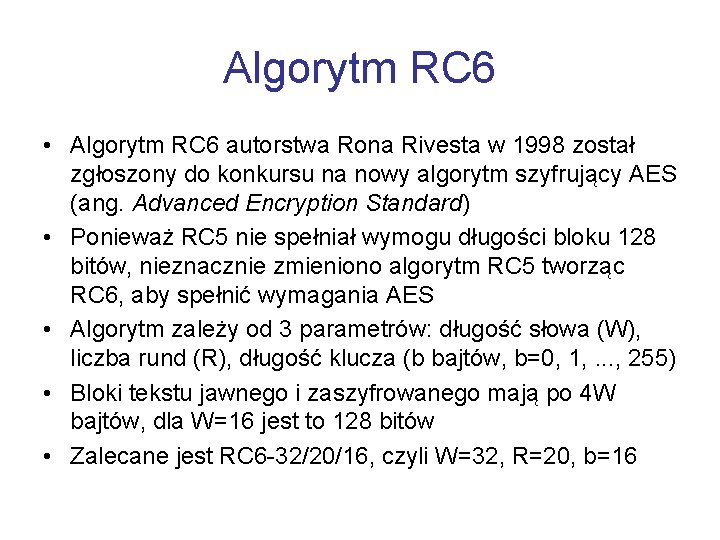 Algorytm RC6

• Algorytm RC6 autorstwa Rona Rivesta w 1998 został zgłoszony do konkursu na nowy algorytm szyfrujący AES (ang. Advanced Encryption Standard)
• Ponieważ RC5 nie spełniał wymogu długości bloku 128 bitów, nieznacznie zmieniono algorytm RC5 tworząc RC6, aby spełnić wymagania AES
• Algorytm zależy od 3 parametrów: długość słowa (W), liczba rund (R), długość klucza (b bajtów, b=0, 1, ..., 255)
• Bloki tekstu jawnego i zaszyfrowanego mają po 4W bajtów, dla W=16 jest to 128 bitów
• Zalecane jest RC6-32/20/16, czyli W=32, R=20, b=16